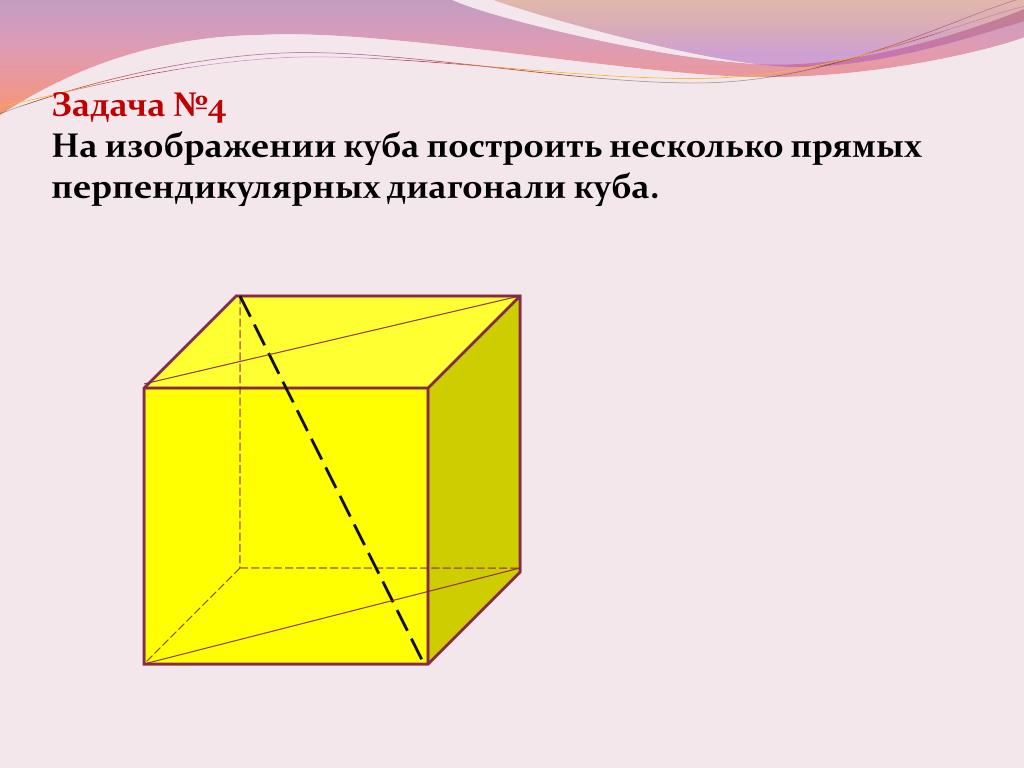 Задача №4
На изображении куба построить несколько прямых перпендикулярных диагонали куба.